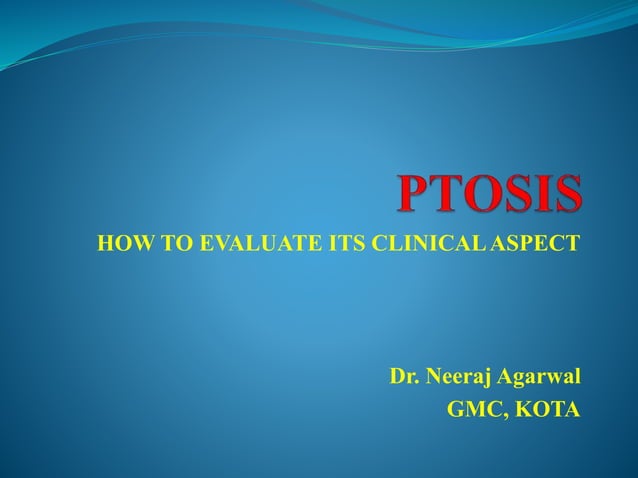 PTOSIS

HOW TO EVALUATE ITS CLINICAL ASPECT

Dr. Neeraj Agarwal
GMC, KOTA